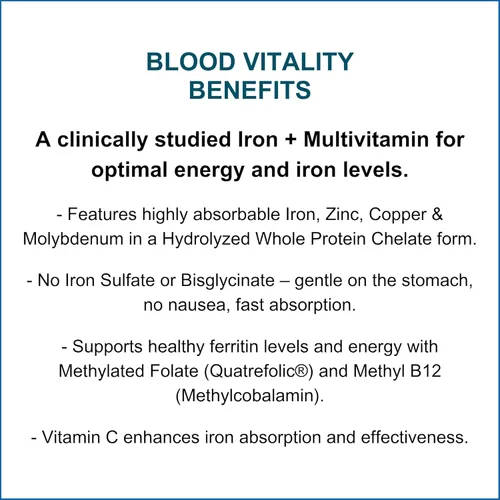 BLOOD VITALITY BENEFITS

A clinically studied Iron + Multivitamin for optimal energy and iron levels.

- Features highly absorbable Iron, Zinc, Copper & Molybdenum in a Hydrolyzed Whole Protein Chelate form.

- No Iron Sulfate or Bisglycinate – gentle on the stomach, no nausea, fast absorption.

- Supports healthy ferritin levels and energy with Methylated Folate (Quatrefolic®) and Methyl B12 (Methylcobalamin).

- Vitamin C enhances iron absorption and effectiveness.